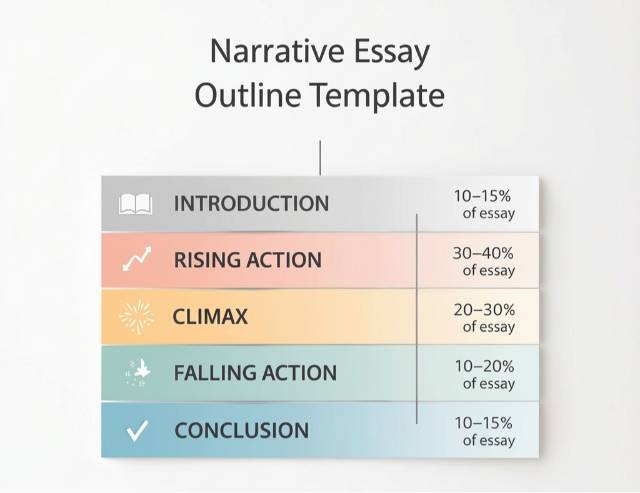 Narrative Essay
Outline Template

| | |
|---|---|
| INTRODUCTION | 10–15% of essay |
| RISING ACTION | 30–40% of essay |
| CLIMAX | 20–30% of essay |
| FALLING ACTION | 10–20% of essay |
| CONCLUSION | 10–15% of essay |